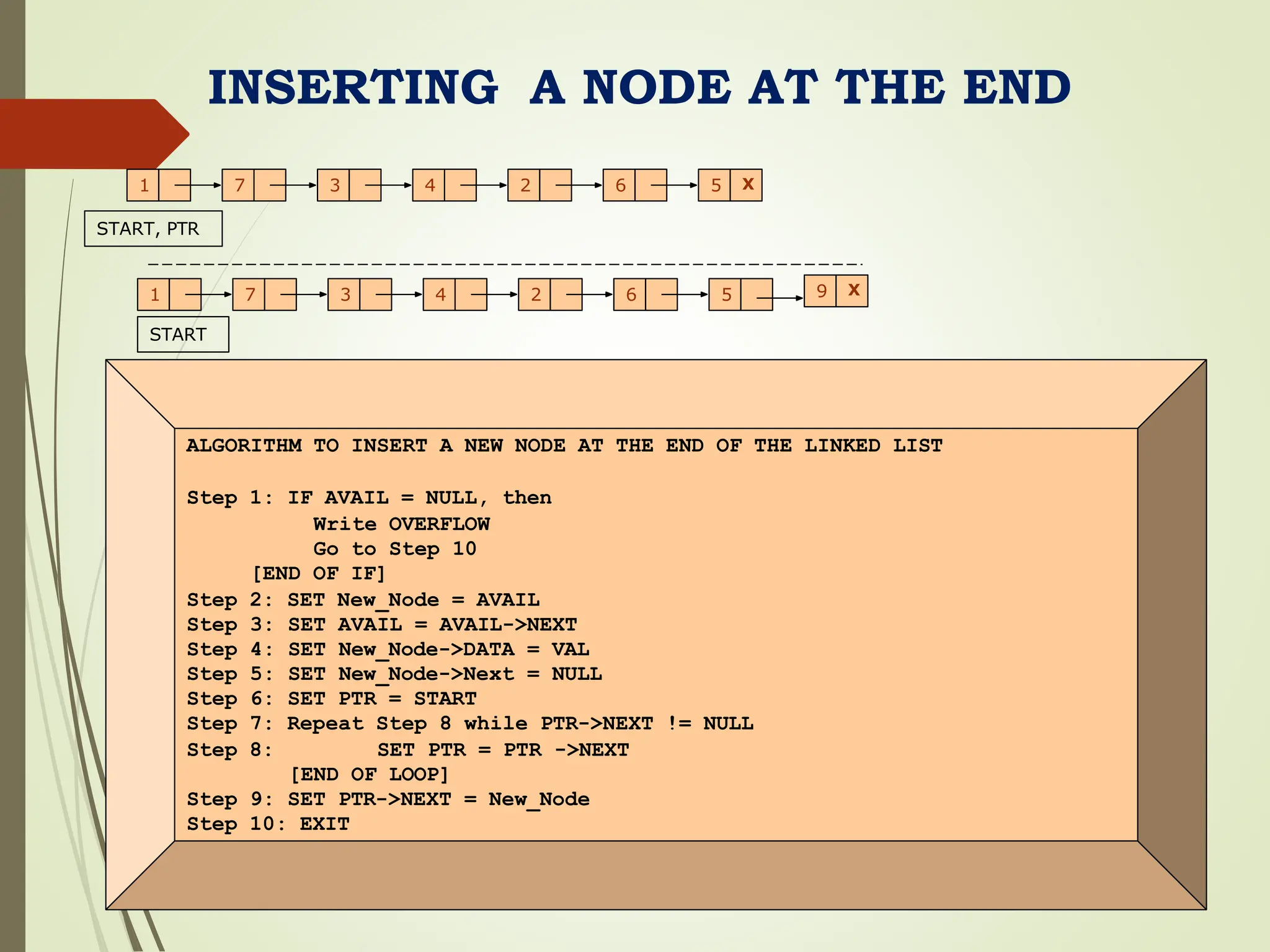 INSERTING A NODE AT THE END

1 7 3 4 2 6 5 X

START, PTR

1 7 3 4 2 6 5 9 X

START

ALGORITHM TO INSERT A NEW NODE AT THE END OF THE LINKED LIST

Step 1: IF AVAIL = NULL, then
Write OVERFLOW
Go to Step 10
[END OF IF]
Step 2: SET New_Node = AVAIL
Step 3: SET AVAIL = AVAIL->NEXT
Step 4: SET New_Node->DATA = VAL
Step 5: SET New_Node->Next = NULL
Step 6: SET PTR = START
Step 7: Repeat Step 8 while PTR->NEXT != NULL
Step 8: SET PTR = PTR ->NEXT
[END OF LOOP]
Step 9: SET PTR->NEXT = New_Node
Step 10: EXIT